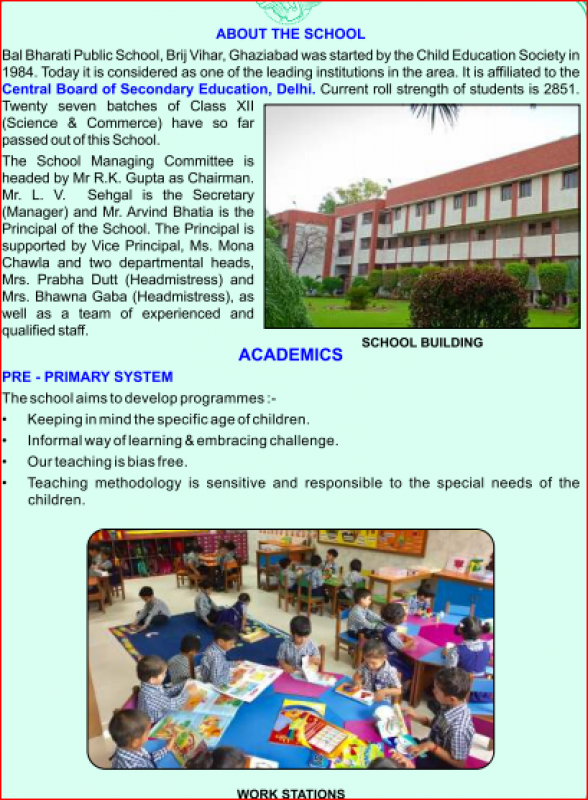 ABOUT THE SCHOOL

Bal Bharati Public School, Brij Vihar, Ghaziabad was started by the Child Education Society in 1984. Today it is considered as one of the leading institutions in the area. It is affiliated to the Central Board of Secondary Education, Delhi. Current roll strength of students is 2851.

Twenty seven batches of Class XII (Science & Commerce) have so far passed out of this School.

The School Managing Committee is headed by Mr R.K. Gupta as Chairman. Mr. L. V. Sehgal is the Secretary (Manager) and Mr. Arvind Bhatia is the Principal of the School. The Principal is supported by Vice Principal, Ms. Mona Chawla and two departmental heads, Mrs. Prabha Dutt (Headmistress) and Mrs. Bhawna Gaba (Headmistress), as well as a team of experienced and qualified staff.

SCHOOL BUILDING

ACADEMICS

PRE - PRIMARY SYSTEM

The school aims to develop programmes :-

• Keeping in mind the specific age of children.
• Informal way of learning & embracing challenge.
• Our teaching is bias free.
• Teaching methodology is sensitive and responsible to the special needs of the children.

WORK STATIONS